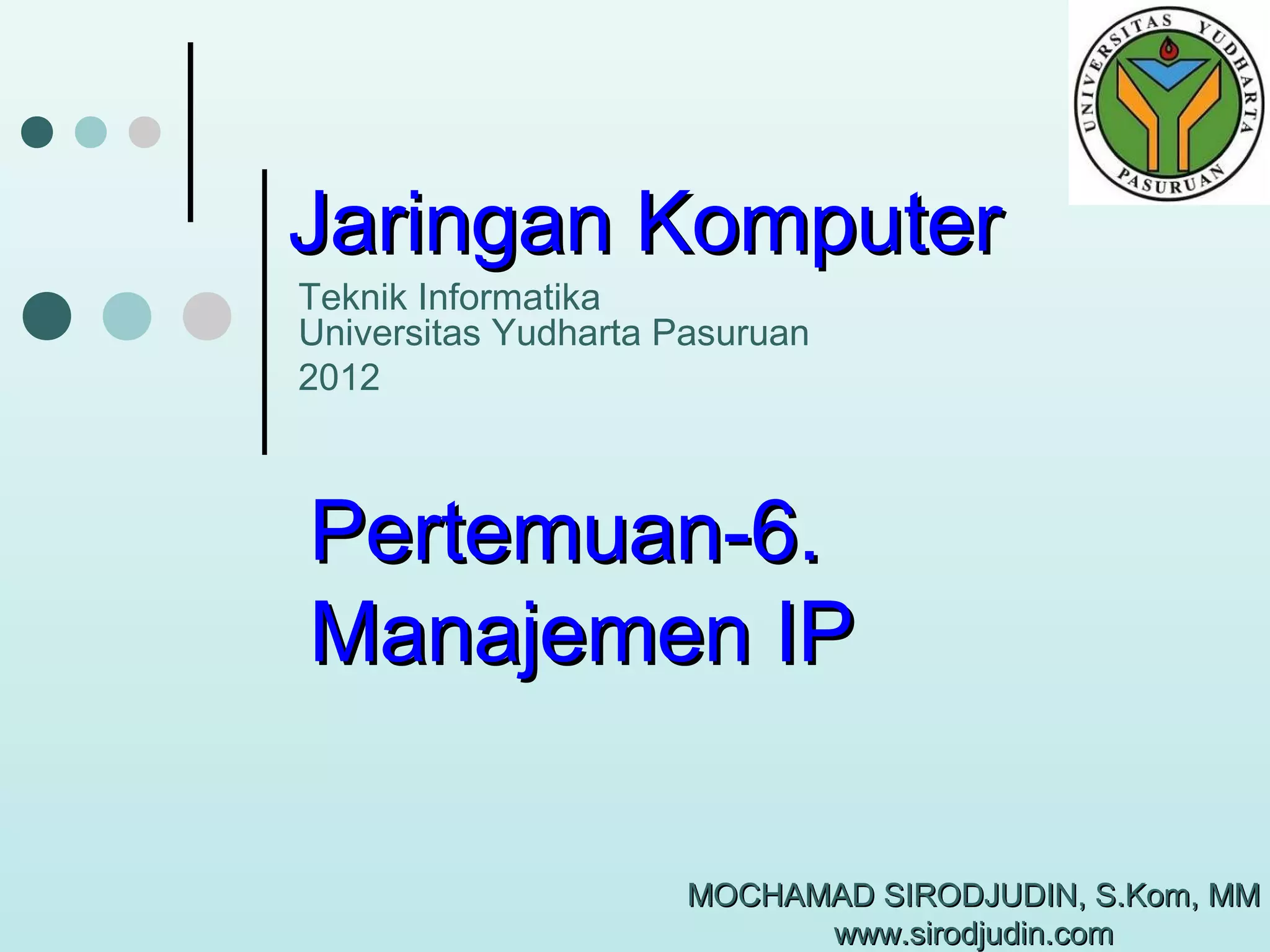 UNIVERSITAS YUDHARTA PASURUAN

Jaringan Komputer

Teknik Informatika
Universitas Yudharta Pasuruan
2012

Pertemuan-6.
Manajemen IP

MOCHAMAD SIRODJUDIN, S.Kom, MM
www.sirodjudin.com